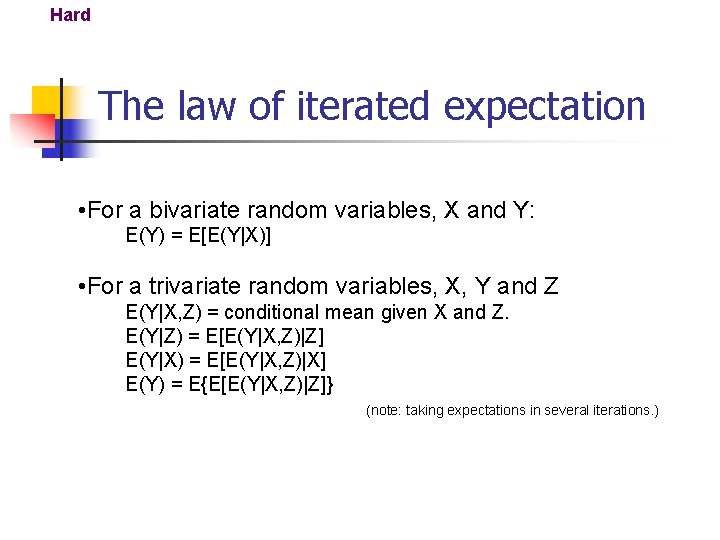 Hard

The law of iterated expectation

•For a bivariate random variables, X and Y:
$E(Y) = E[E(Y|X)]$

•For a trivariate random variables, X, Y and Z
$E(Y|X,Z)$ = conditional mean given X and Z.
$E(Y|Z) = E[E(Y|X,Z)|Z]$
$E(Y|X) = E[E(Y|X,Z)|X]$
$E(Y) = E\{E[E(Y|X,Z)|Z]\}$

(note: taking expectations in several iterations.)